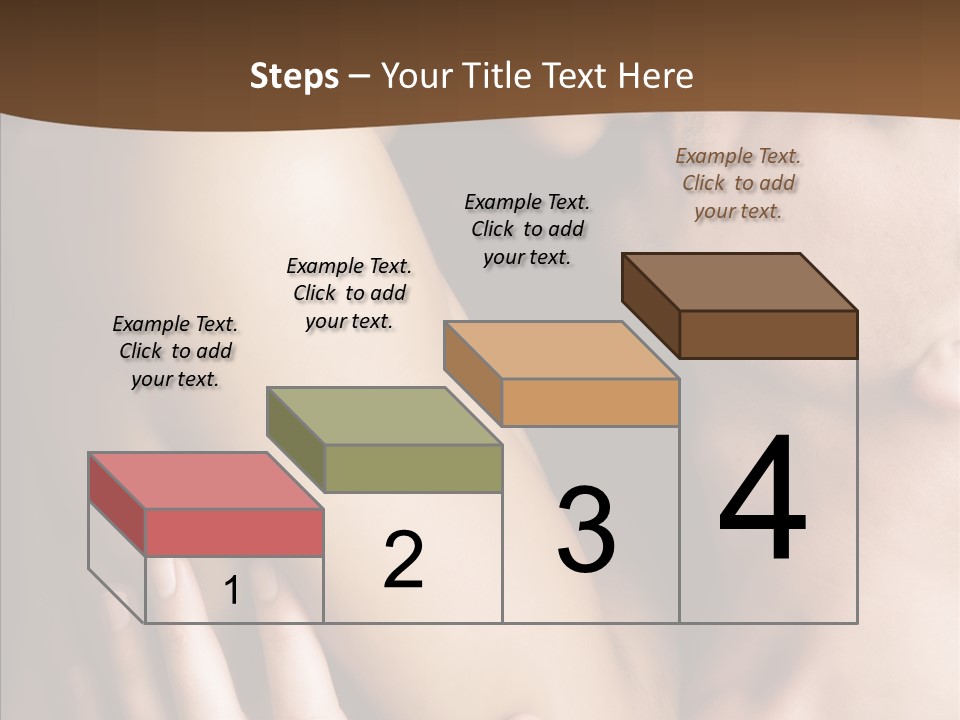 Steps – Your Title Text Here

Example Text. Click to add your text.

Example Text. Click to add your text.

Example Text. Click to add your text.

Example Text. Click to add your text.

1

2

3

4